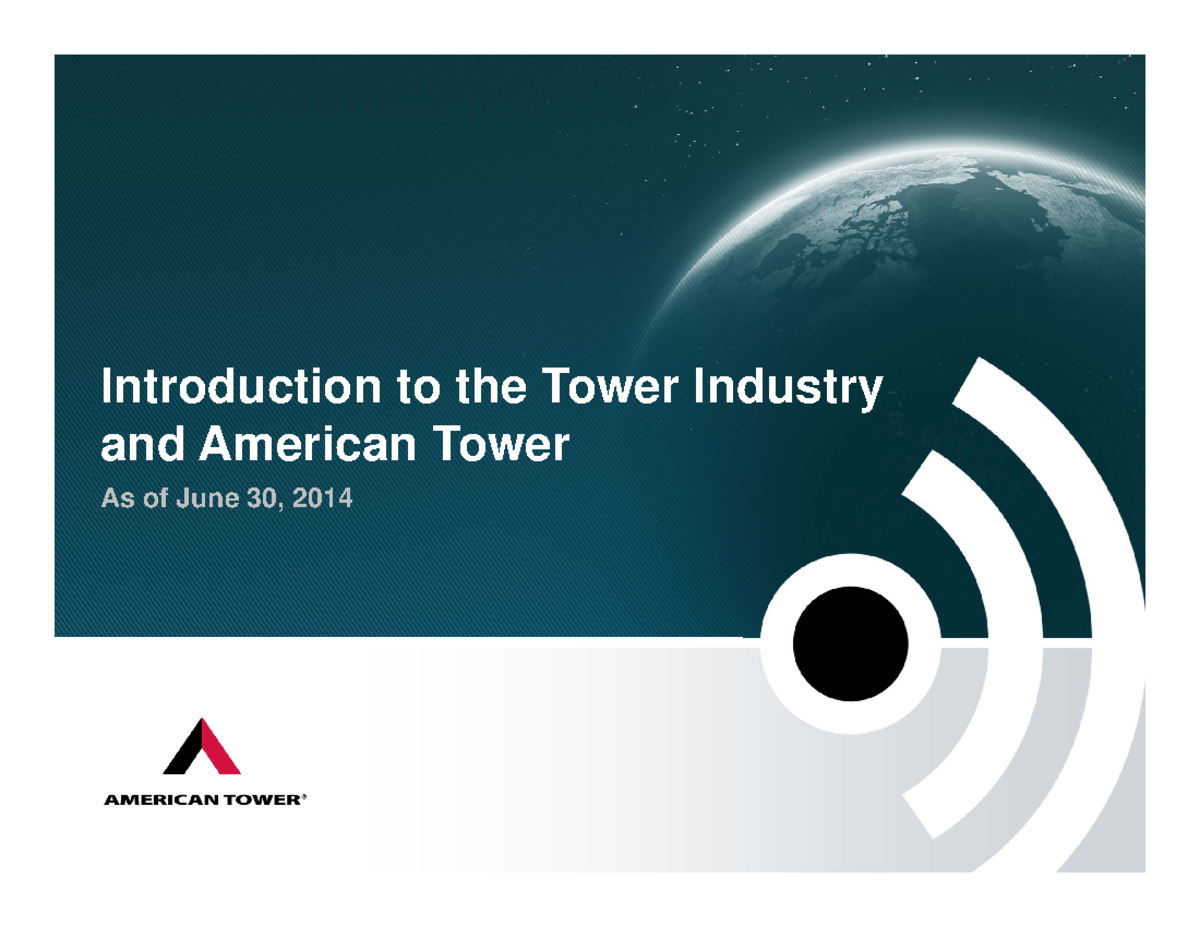 Introduction to the Tower Industry and American Tower

As of June 30, 2014

AMERICAN TOWER®